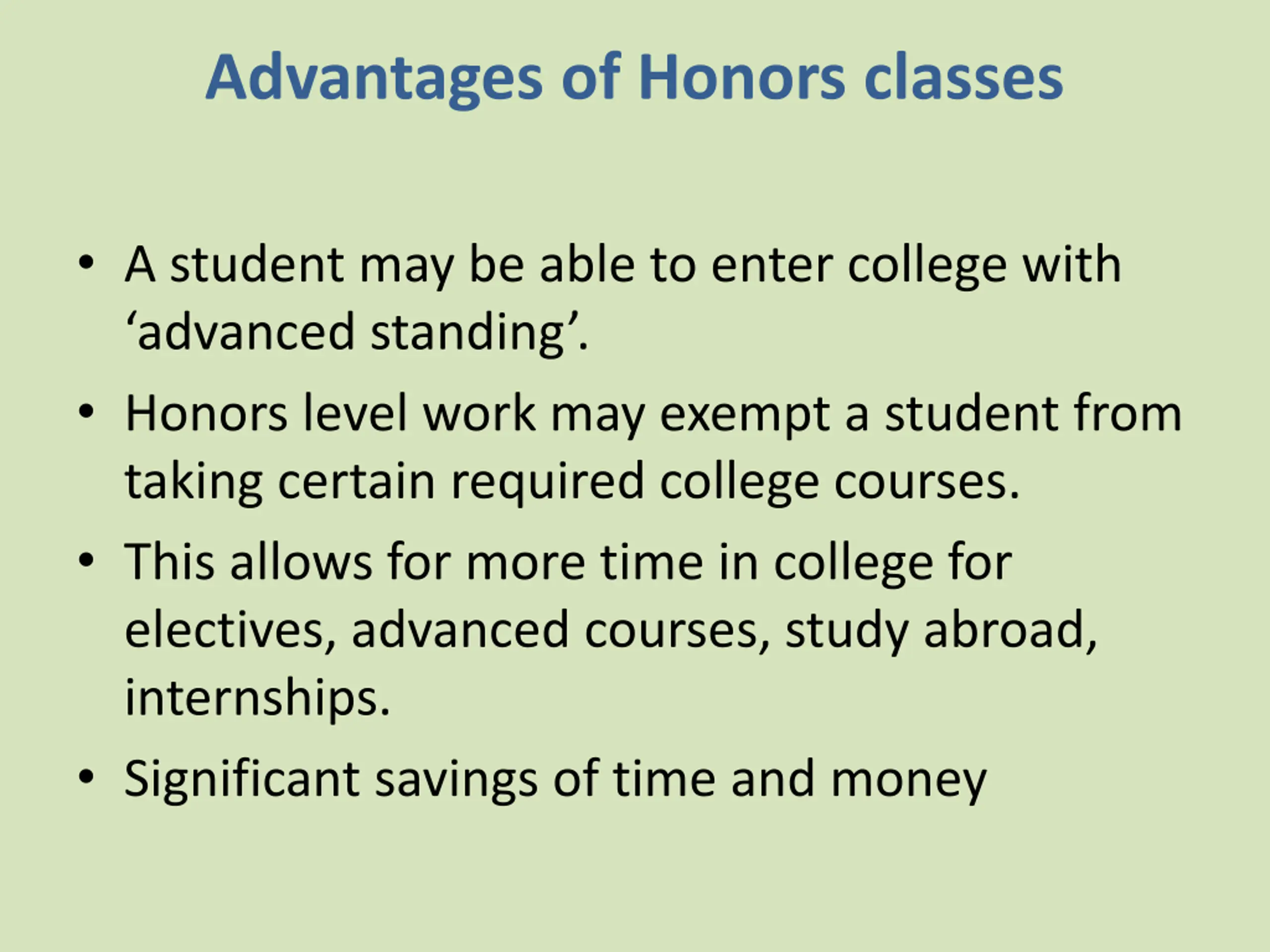 Advantages of Honors classes

• A student may be able to enter college with ‘advanced standing’.
• Honors level work may exempt a student from taking certain required college courses.
• This allows for more time in college for electives, advanced courses, study abroad, internships.
• Significant savings of time and money